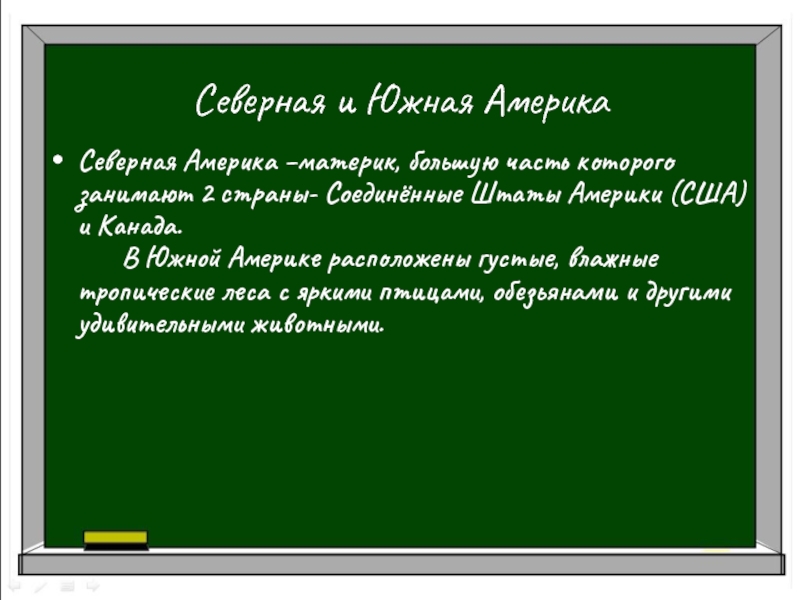 Северная и Южная Америка

• Северная Америка –материк, большую часть которого занимают 2 страны- Соединённые Штаты Америки (США) и Канада.

В Южной Америке расположены густые, влажные тропические леса с яркими птицами, обезьянами и другими удивительными животными.